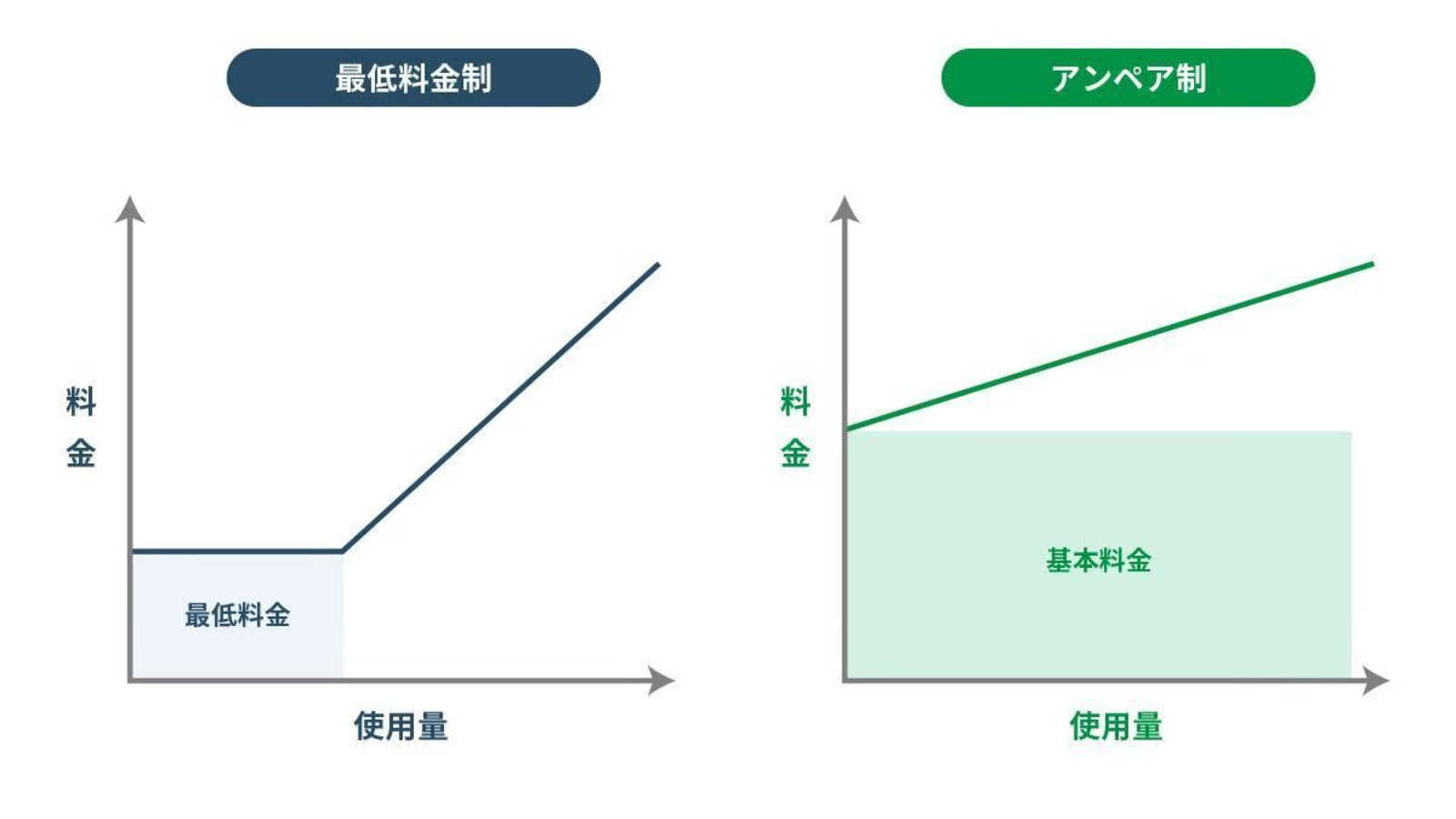 最低料金制

料金

最低料金

使用量

アンペア制

料金

基本料金

使用量